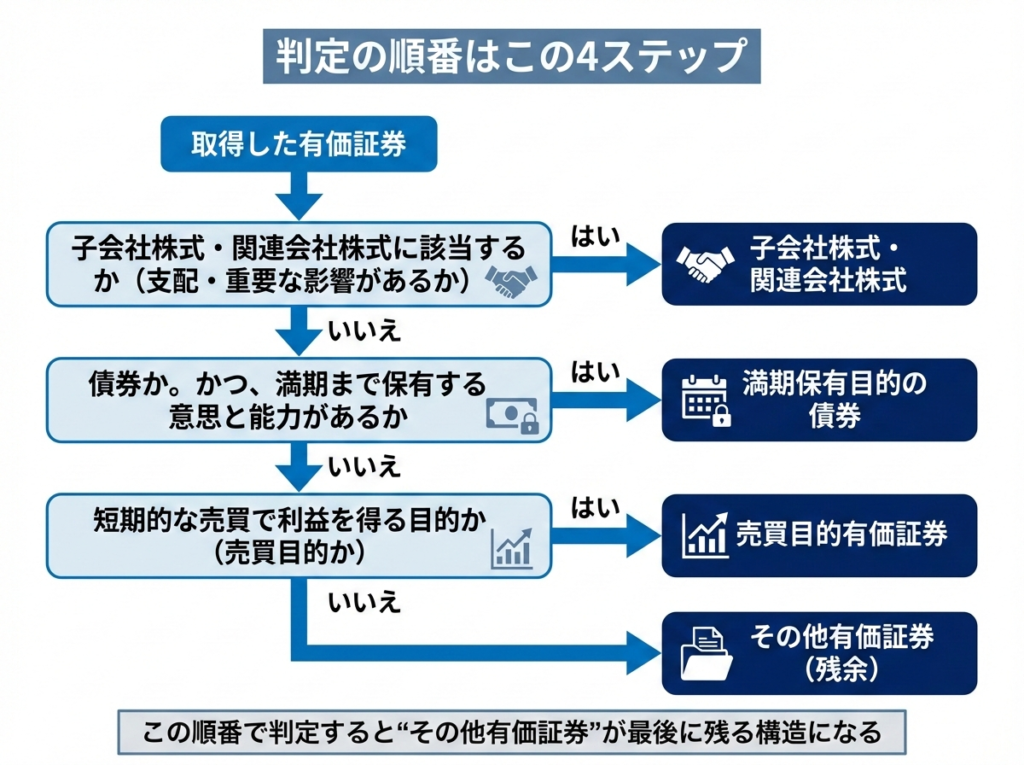 判定の順番はこの4ステップ

取得した有価証券

子会社株式・関連会社株式に該当するか（支配・重要な影響があるか）

はい

子会社株式・関連会社株式

いいえ

債券か。かつ、満期まで保有する意思と能力があるか

はい

満期保有目的の債券

いいえ

短期的な売買で利益を得る目的か（売買目的か）

はい

売買目的有価証券

いいえ

その他有価証券（残余）

この順番で判定すると“その他有価証券”が最後に残る構造になる